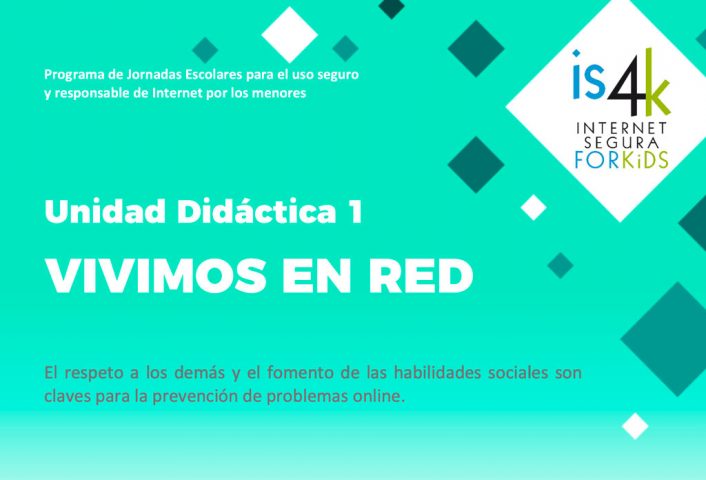 Programa de Jornadas Escolares para el uso seguro y responsable de Internet por los menores

is4k
INTERNET SEGURA FORKiDS

Unidad Didáctica 1

VIVIMOS EN RED

El respeto a los demás y el fomento de las habilidades sociales son claves para la prevención de problemas online.